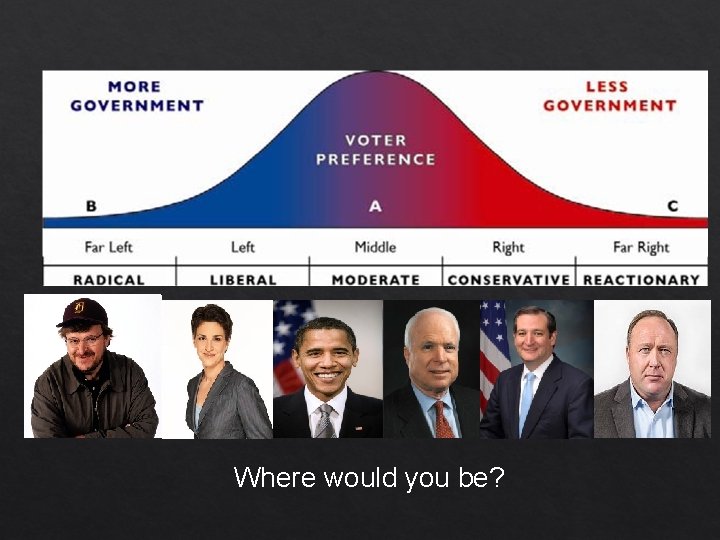 MORE GOVERNMENT

LESS GOVERNMENT

VOTER PREFERENCE

B

A

C

| Far Left | Left | Middle | Right | Far Right |
|---|---|---|---|---|
| RADICAL | LIBERAL | MODERATE | CONSERVATIVE | REACTIONARY |

Where would you be?